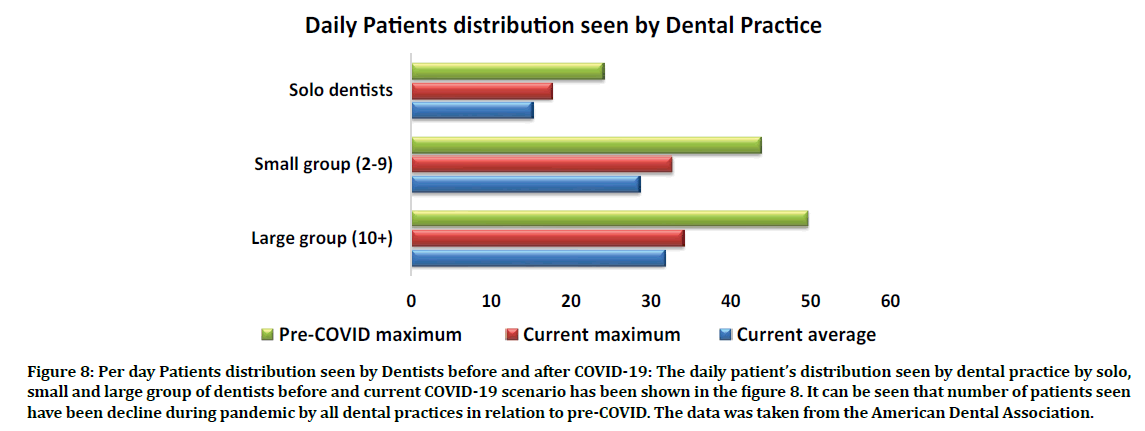 Daily Patients distribution seen by Dental Practice

Solo dentists

Small group (2-9)

Large group (10+)

0 10 20 30 40 50 60

Pre-COVID maximum Current maximum Current average

Figure 8: Per day Patients distribution seen by Dentists before and after COVID-19: The daily patient's distribution seen by dental practice by solo, small and large group of dentists before and current COVID-19 scenario has been shown in the figure 8. It can be seen that number of patients seen have been decline during pandemic by all dental practices in relation to pre-COVID. The data was taken from the American Dental Association.